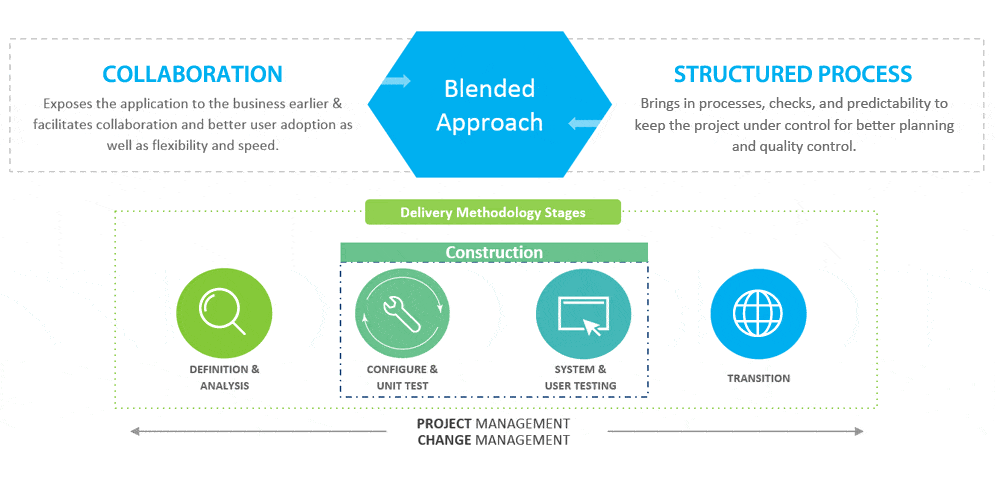 COLLABORATION

Exposes the application to the business earlier & facilitates collaboration and better user adoption as well as flexibility and speed.

Blended Approach

STRUCTURED PROCESS

Brings in processes, checks, and predictability to keep the project under control for better planning and quality control.

Delivery Methodology Stages

Construction

DEFINITION & ANALYSIS

CONFIGURE & UNIT TEST

SYSTEM & USER TESTING

TRANSITION

PROJECT MANAGEMENT
CHANGE MANAGEMENT